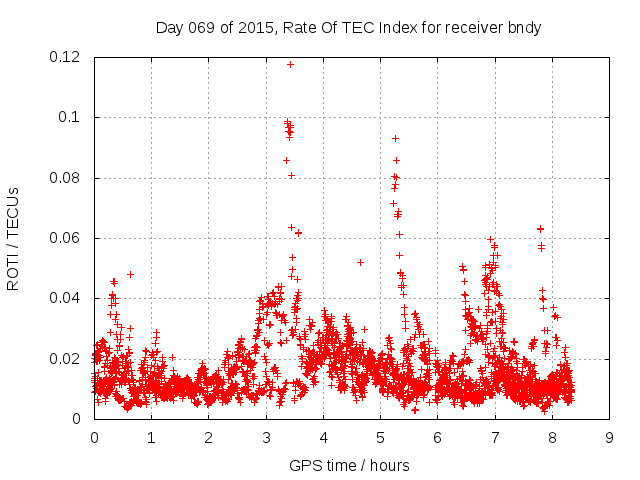 Day 069 of 2015, Rate Of TEC Index for receiver bndy

ROTI / TECUs

0.12
0.1
0.08
0.06
0.04
0.02
0

0 1 2 3 4 5 6 7 8 9

GPS time / hours